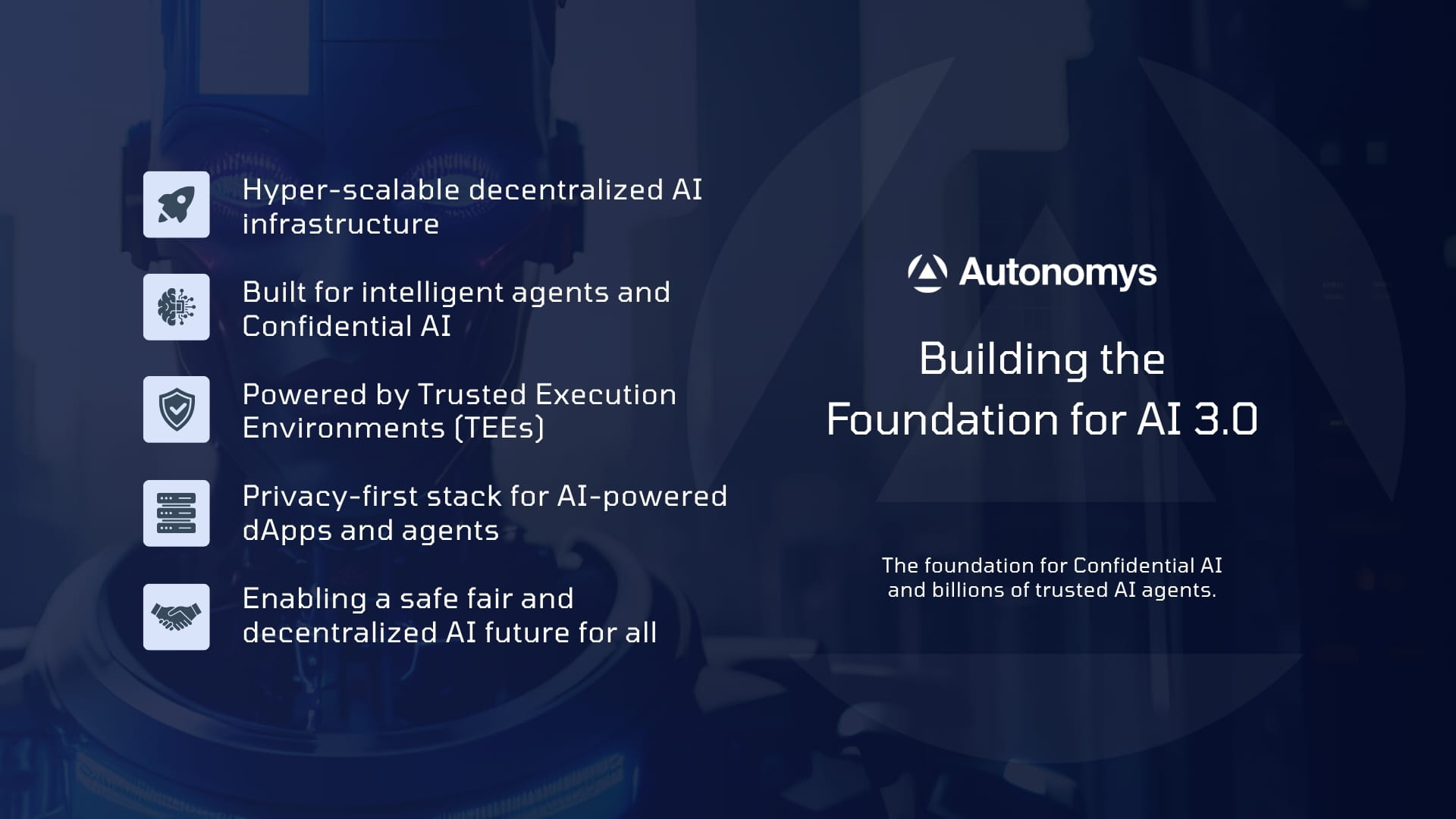 Hyper-scalable decentralized AI infrastructure

Built for intelligent agents and Confidential AI

Powered by Trusted Execution Environments (TEEs)

Privacy-first stack for AI-powered dApps and agents

Enabling a safe fair and decentralized AI future for all

Autonomys

Building the Foundation for AI 3.0

The foundation for Confidential AI and billions of trusted AI agents.